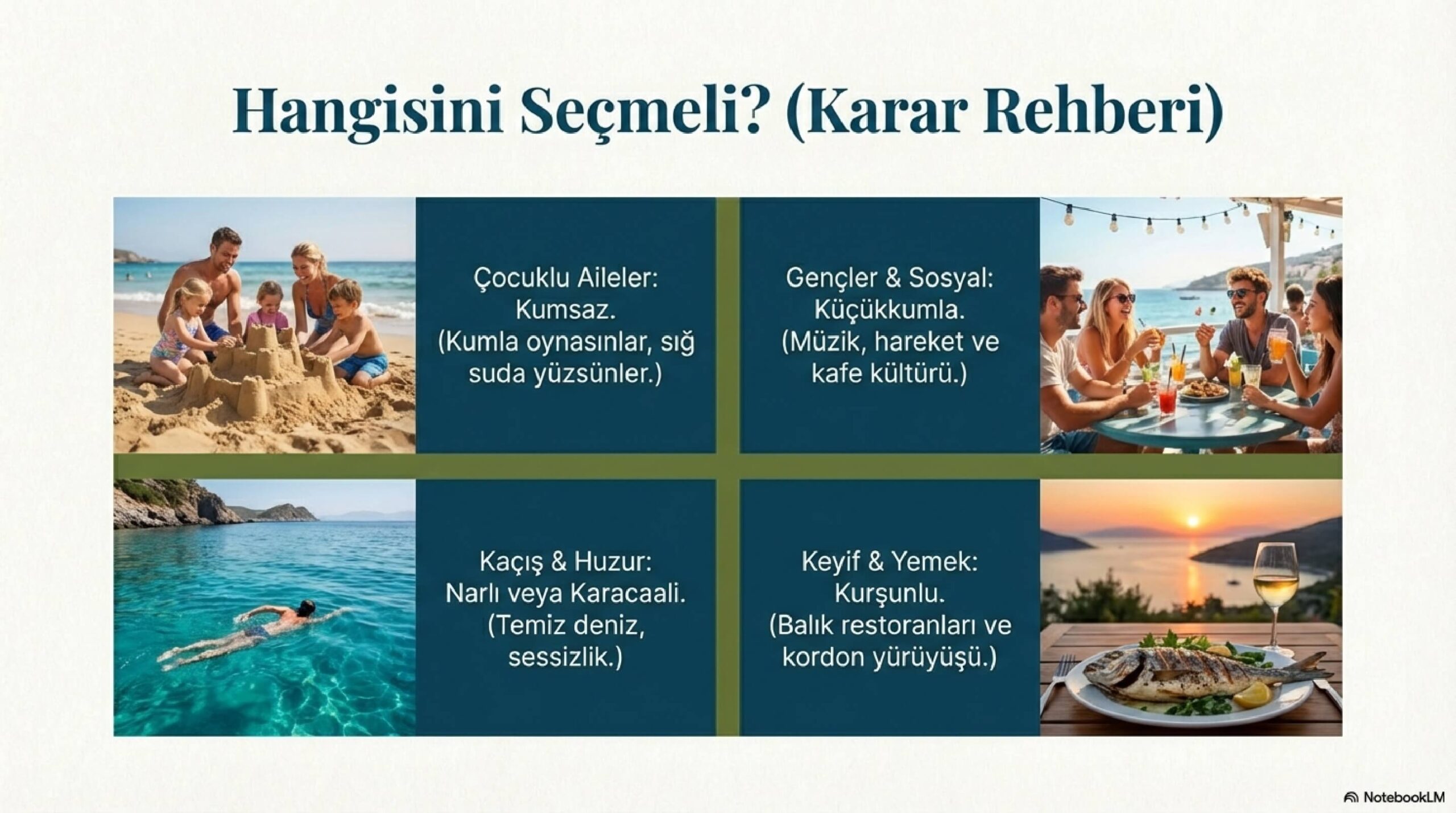 Hangisini Seçmeli? (Karar Rehberi)

Çocuklu Aileler: Kumsaz. (Kumla oynasınlar, sığ suda yüzsünler.)

Gençler & Sosyal: Küçükkumla. (Müzik, hareket ve kafe kültürü.)

Kaçış & Huzur: Narlı veya Karacaali. (Temiz deniz, sessizlik.)

Keyif & Yemek: Kurşunlu. (Balık restoranları ve kordon yürüyüşü.)

NotebookLM